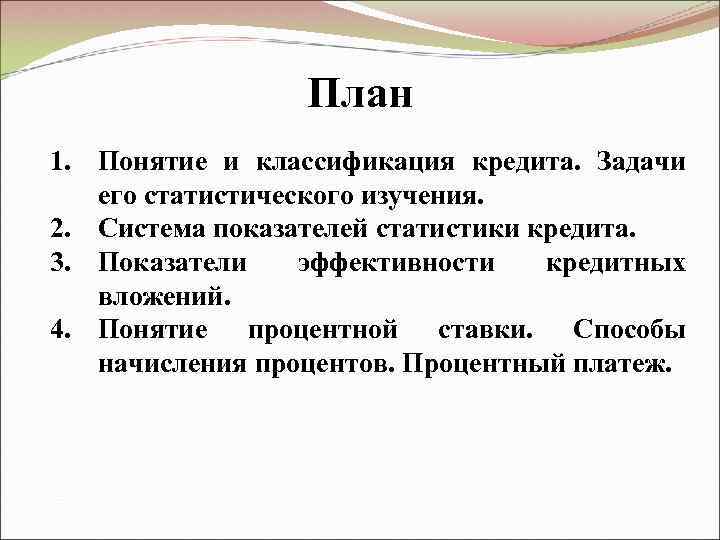 План

1. Понятие и классификация кредита. Задачи его статистического изучения.
2. Система показателей статистики кредита.
3. Показатели эффективности кредитных вложений.
4. Понятие процентной ставки. Способы начисления процентов. Процентный платеж.